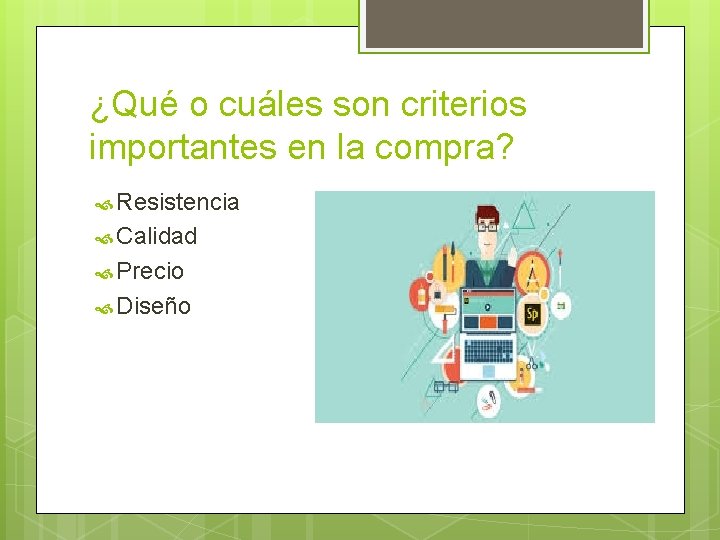 ¿Qué o cuáles son criterios importantes en la compra?

Resistencia
Calidad
Precio
Diseño

Sp